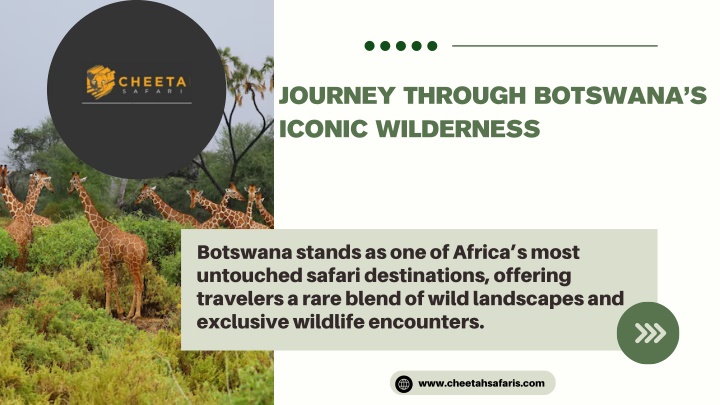 CHEETA
SAFARI

JOURNEY THROUGH BOTSWANA'S ICONIC WILDERNESS

Botswana stands as one of Africa's most untouched safari destinations, offering travelers a rare blend of wild landscapes and exclusive wildlife encounters.

www.cheetahsafaris.com